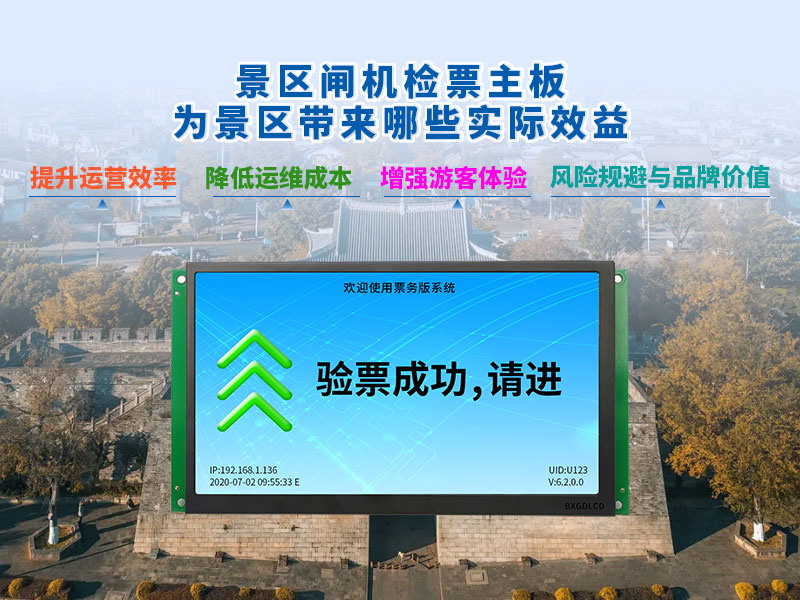 景区闸机检票主板
为景区带来哪些实际效益

提升运营效率
降低运维成本
增强游客体验
风险规避与品牌价值

欢迎使用票务版系统

验票成功,请进

IP:192.168.1.136
2020-07-02 09:55:33 E

UID:U123
V:6.2.0.0

BXGDLCD